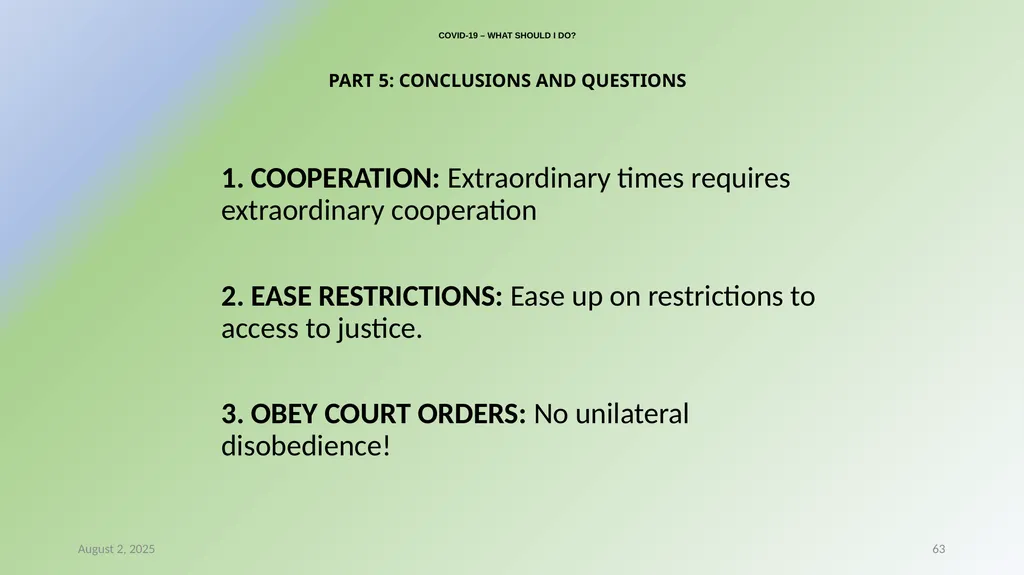 COVID-19 – WHAT SHOULD I DO?

PART 5: CONCLUSIONS AND QUESTIONS

1. COOPERATION: Extraordinary times requires extraordinary cooperation

2. EASE RESTRICTIONS: Ease up on restrictions to access to justice.

3. OBEY COURT ORDERS: No unilateral disobedience!

August 2, 2025

63